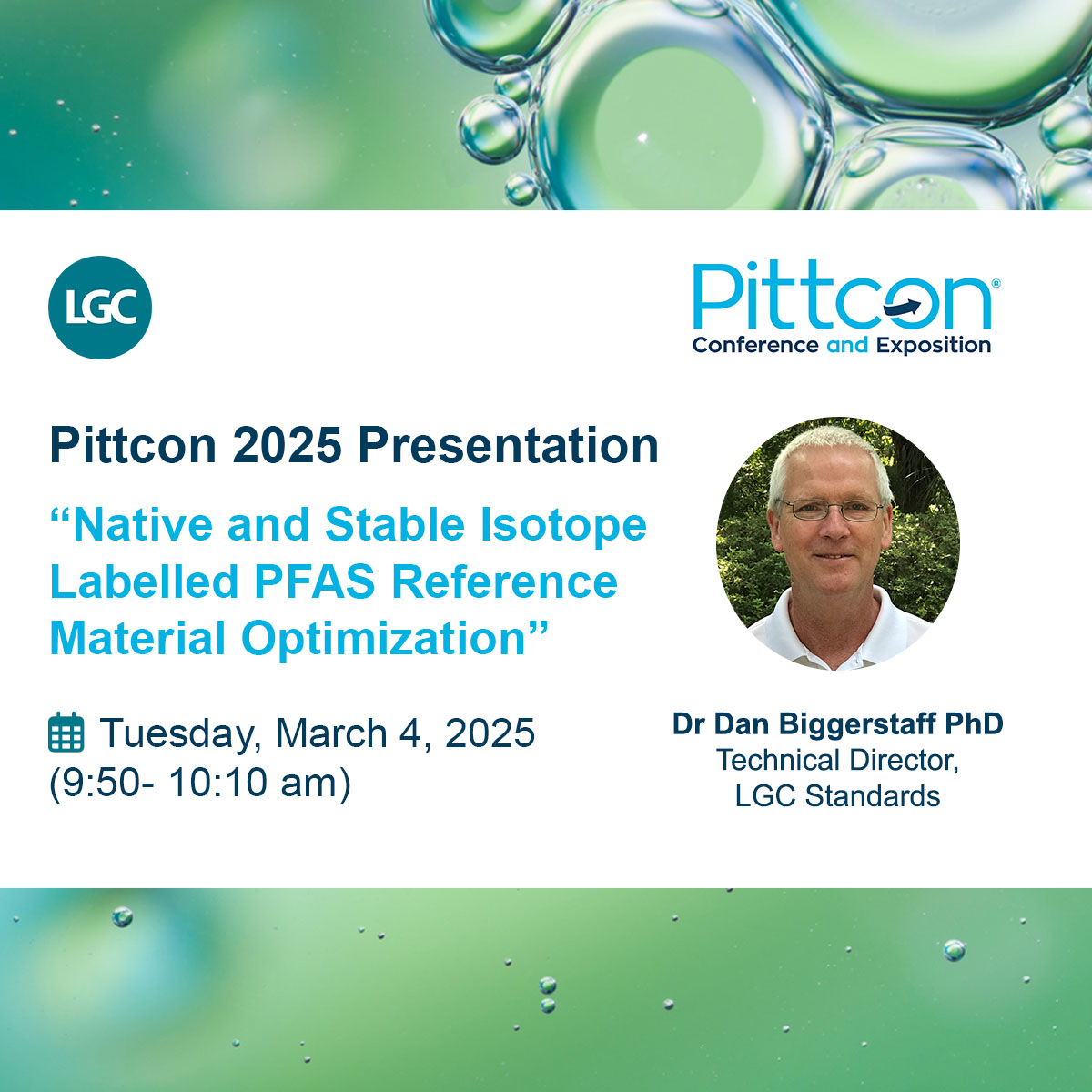 LGC

Pittcon®
Conference and Exposition

Pittcon 2025 Presentation

“Native and Stable Isotope Labelled PFAS Reference Material Optimization”

Tuesday, March 4, 2025
(9:50- 10:10 am)

Dr Dan Biggerstaff PhD
Technical Director,
LGC Standards